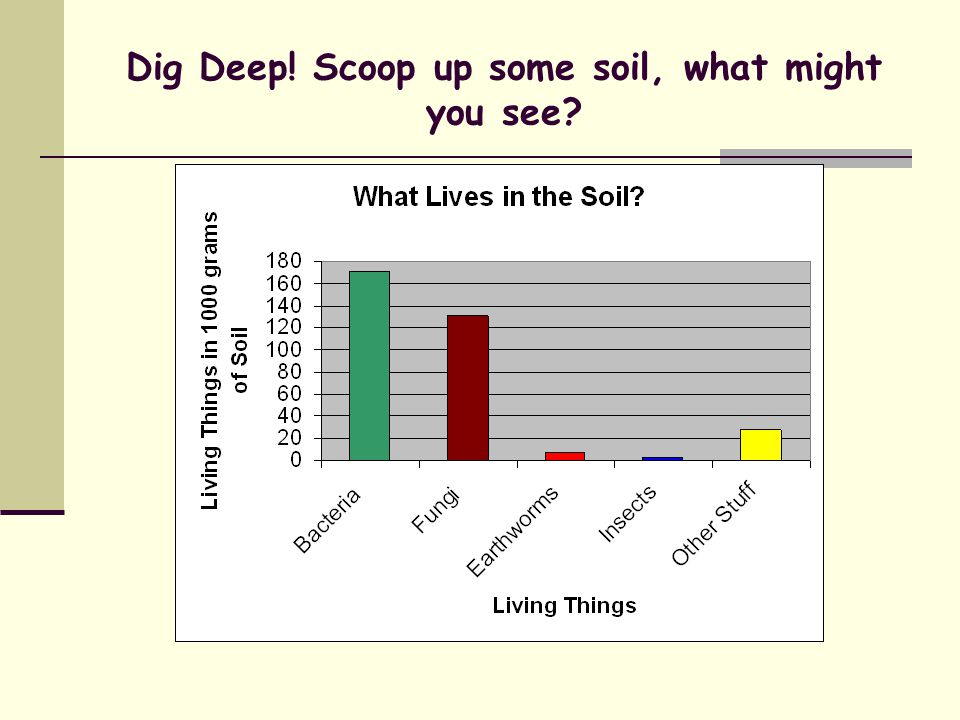 Dig Deep! Scoop up some soil, what might you see?

What Lives in the Soil?

Living Things in 1000 grams of Soil

180
160
140
120
100
80
60
40
20
0

Bacteria
Fungi
Earthworms
Insects
Other Stuff

Living Things